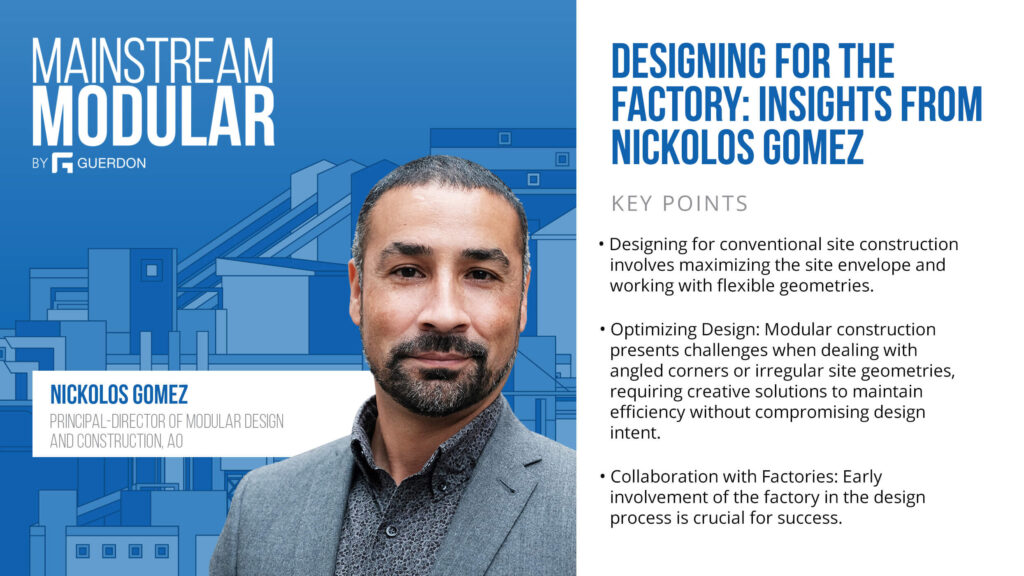 MAINSTREAM MODULAR

BY GUERDON

NICKOLOS GOMEZ

PRINCIPAL-DIRECTOR OF MODULAR DESIGN AND CONSTRUCTION, AO

DESIGNING FOR THE FACTORY: INSIGHTS FROM NICKOLOS GOMEZ

KEY POINTS

• Designing for conventional site construction involves maximizing the site envelope and working with flexible geometries.

• Optimizing Design: Modular construction presents challenges when dealing with angled corners or irregular site geometries, requiring creative solutions to maintain efficiency without compromising design intent.

• Collaboration with Factories: Early involvement of the factory in the design process is crucial for success.